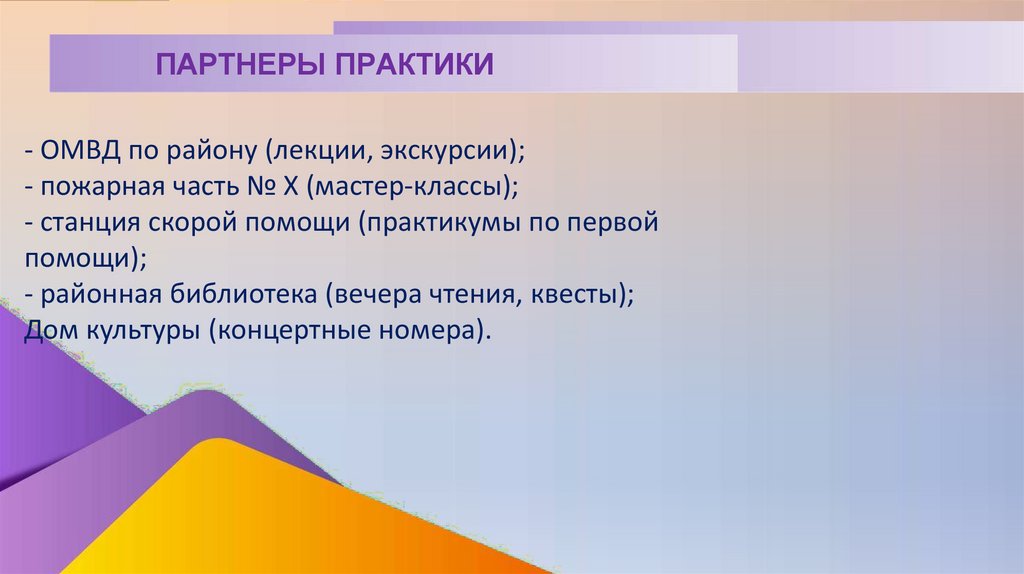 ПАРТНЕРЫ ПРАКТИКИ

- ОМВД по району (лекции, экскурсии);
- пожарная часть № Х (мастер-классы);
- станция скорой помощи (практикумы по первой помощи);
- районная библиотека (вечера чтения, квесты);
Дом культуры (концертные номера).